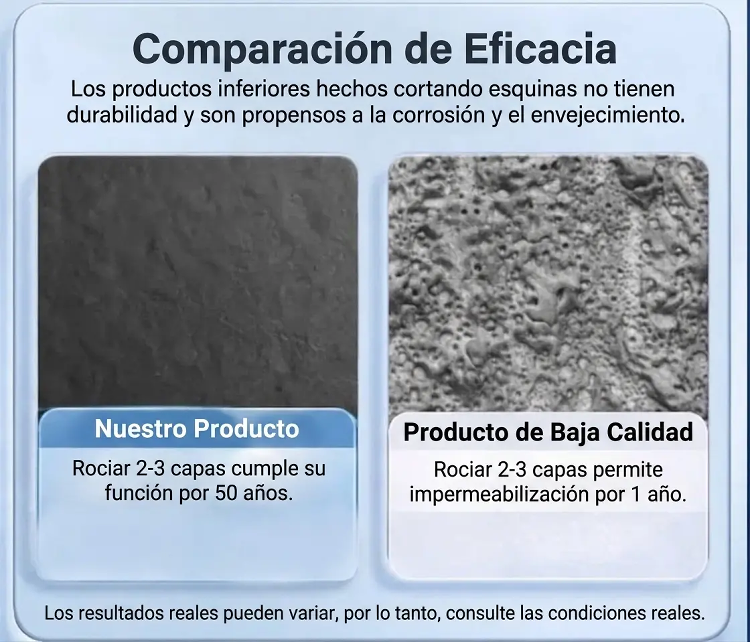 Comparación de Eficacia

Los productos inferiores hechos cortando esquinas no tienen durabilidad y son propensos a la corrosión y el envejecimiento.

Nuestro Producto

Rociar 2-3 capas cumple su función por 50 años.

Producto de Baja Calidad

Rociar 2-3 capas permite impermeabilización por 1 año.

Los resultados reales pueden variar, por lo tanto, consulte las condiciones reales.